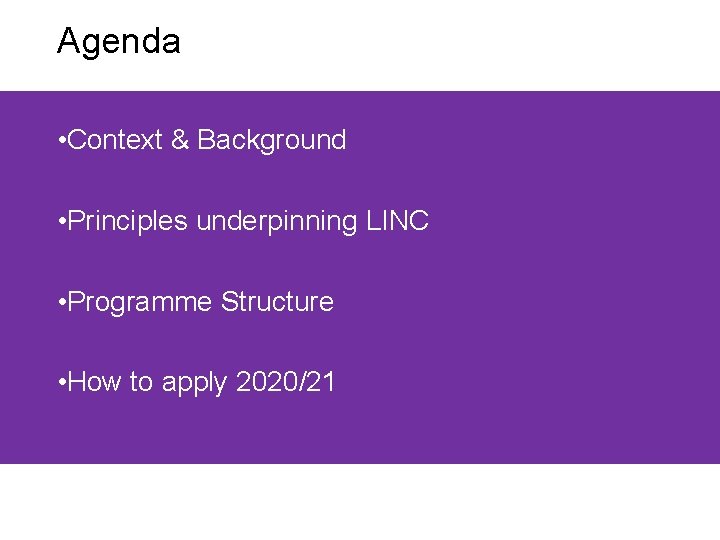 Agenda

•Context & Background

•Principles underpinning LINC

•Programme Structure

•How to apply 2020/21